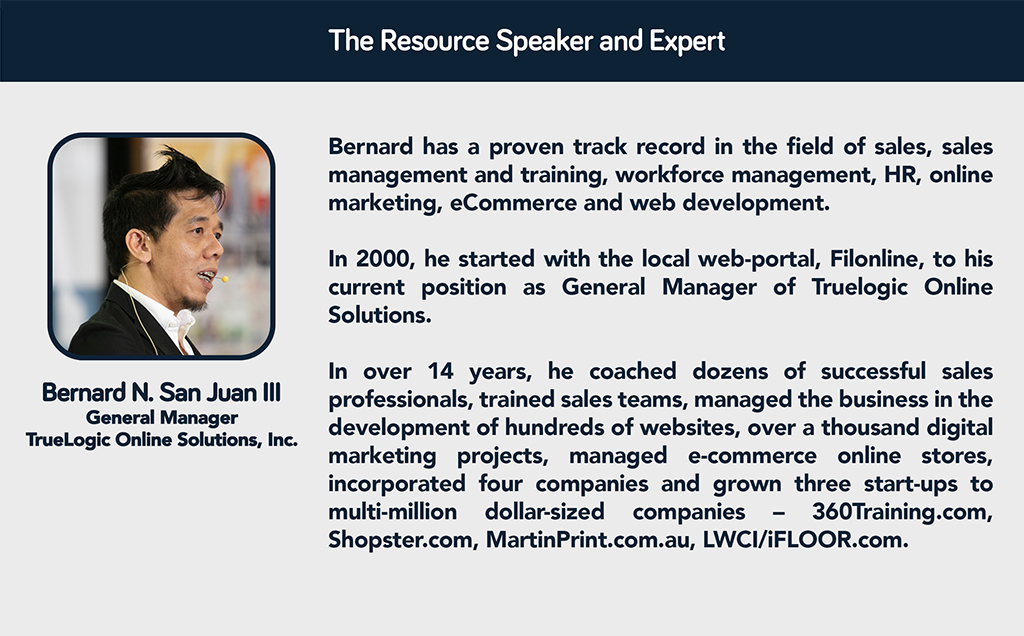 The Resource Speaker and Expert

Bernard N. San Juan III
General Manager
TrueLogic Online Solutions, Inc.

Bernard has a proven track record in the field of sales, sales management and training, workforce management, HR, online marketing, eCommerce and web development.

In 2000, he started with the local web-portal, Filonline, to his current position as General Manager of Truelogic Online Solutions.

In over 14 years, he coached dozens of successful sales professionals, trained sales teams, managed the business in the development of hundreds of websites, over a thousand digital marketing projects, managed e-commerce online stores, incorporated four companies and grown three start-ups to multi-million dollar-sized companies – 360Training.com, Shopster.com, MartinPrint.com.au, LWCI/iFLOOR.com.